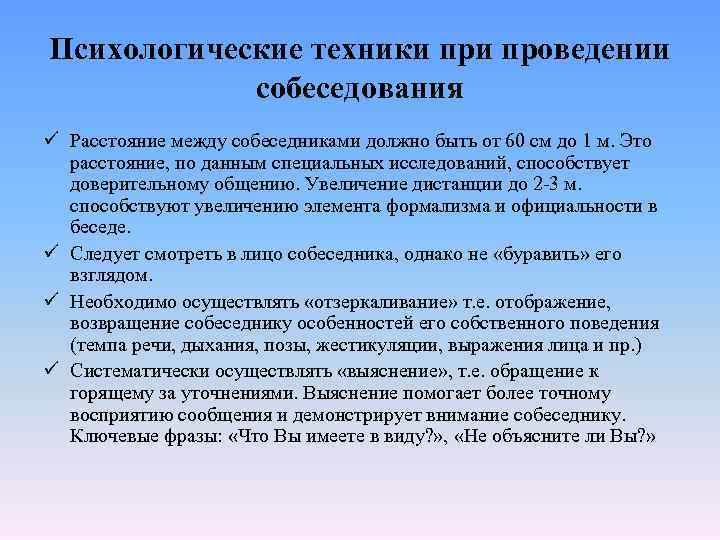 Психологические техники при проведении собеседования

✓ Расстояние между собеседниками должно быть от 60 см до 1 м. Это расстояние, по данным специальных исследований, способствует доверительному общению. Увеличение дистанции до 2-3 м. способствуют увеличению элемента формализма и официальности в беседе.

✓ Следует смотреть в лицо собеседника, однако не «буравить» его взглядом.

✓ Необходимо осуществлять «отзеркаливание» т.е. отображение, возвращение собеседнику особенностей его собственного поведения (темпа речи, дыхания, позы, жестикуляции, выражения лица и пр.)

✓ Систематически осуществлять «выяснение», т.е. обращение к горящему за уточнениями. Выяснение помогает более точному восприятию сообщения и демонстрирует внимание собеседнику. Ключевые фразы: «Что Вы имеете в виду?», «Не объясните ли Вы?»